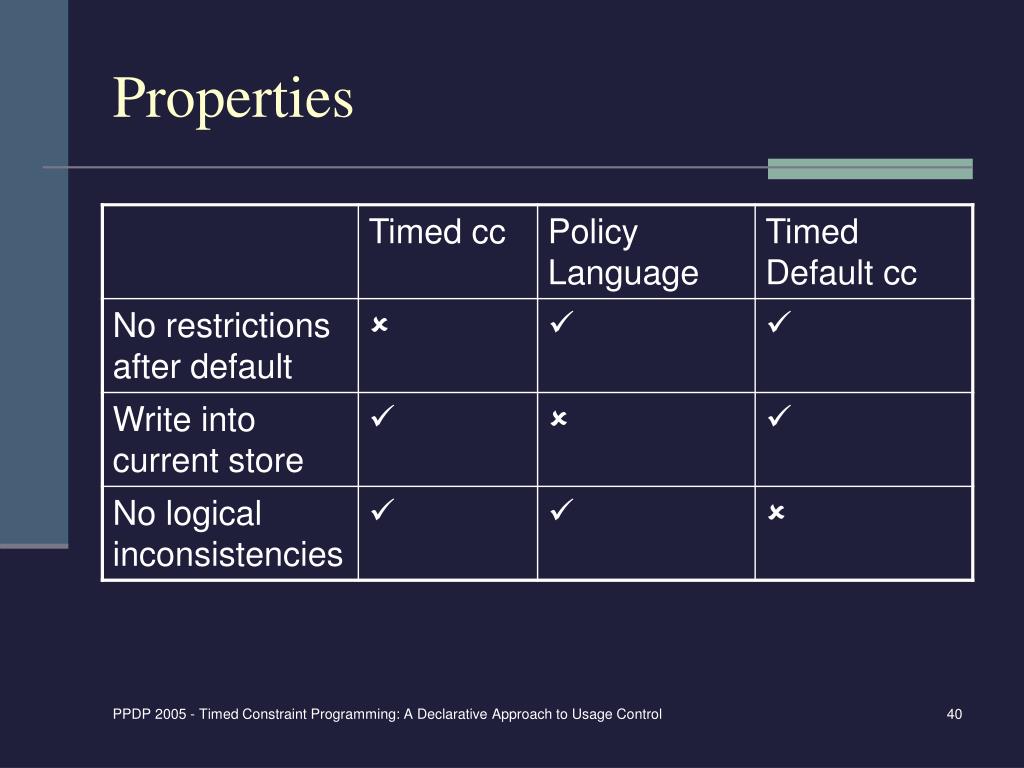 Properties

| | Timed cc | Policy Language | Timed Default cc |
|---|---|---|---|
| No restrictions after default | ✗ | ✓ | ✓ |
| Write into current store | ✓ | ✗ | ✓ |
| No logical inconsistencies | ✓ | ✓ | ✗ |

PPDP 2005 - Timed Constraint Programming: A Declarative Approach to Usage Control

40